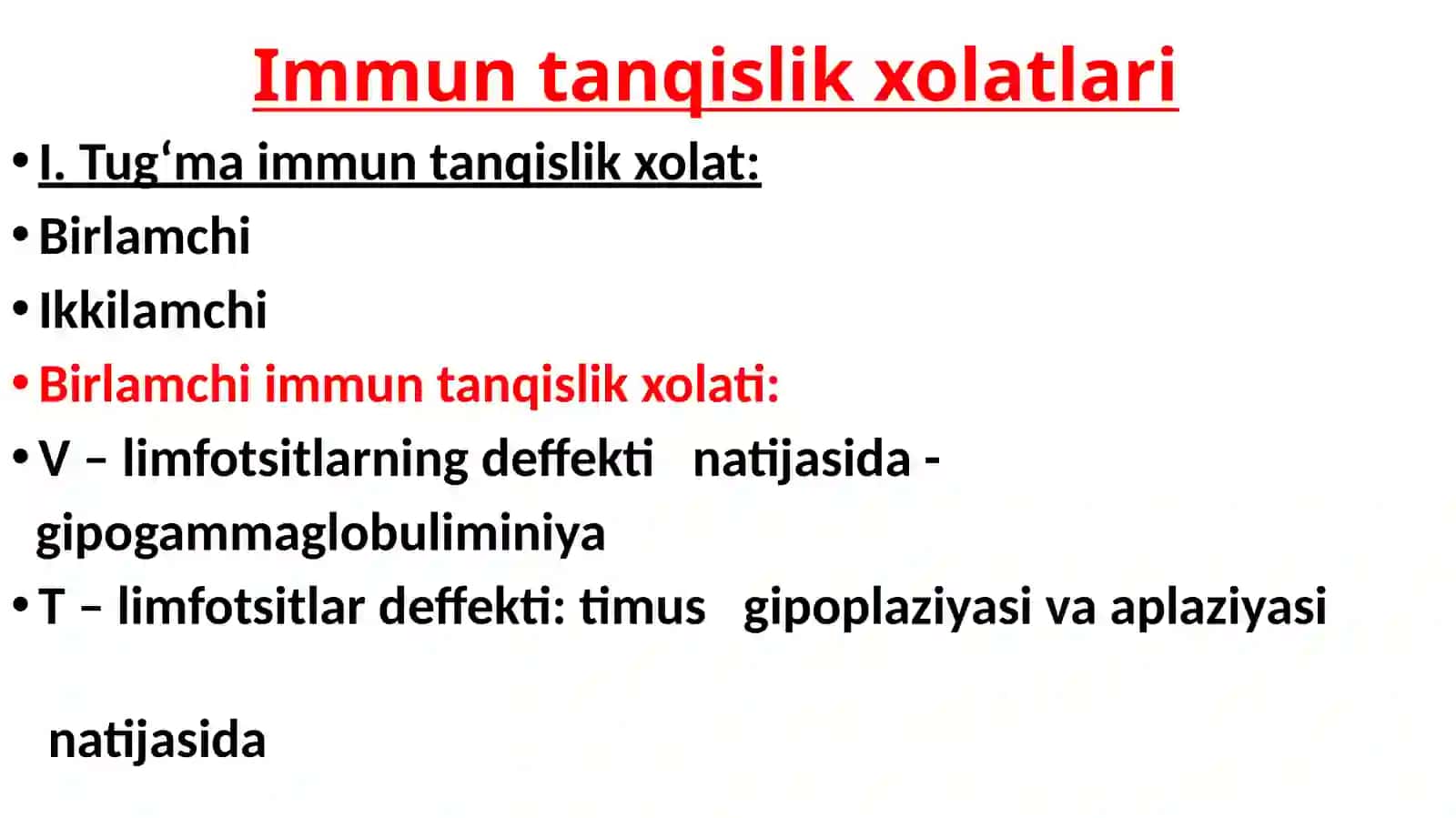 Immun tanqislik xolatlari

• I. Tug‘ma immun tanqislik xolat:

• Birlamchi

• Ikkilamchi

• Birlamchi immun tanqislik xolati:

• V – limfotsitlarning deffekti natijasida - gipogammaglobuliminiya

• T – limfotsitlar deffekti: timus gipoplaziyasi va aplaziyasi

natijasida